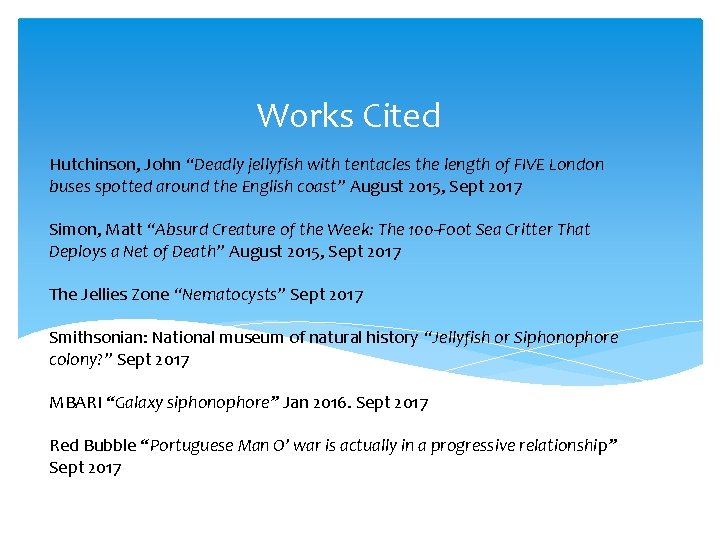 Works Cited

Hutchinson, John “Deadly jellyfish with tentacles the length of FIVE London buses spotted around the English coast” August 2015, Sept 2017

Simon, Matt “Absurd Creature of the Week: The 100-Foot Sea Critter That Deploys a Net of Death” August 2015, Sept 2017

The Jellies Zone “Nematocysts” Sept 2017

Smithsonian: National museum of natural history “Jellyfish or Siphonophore colony?” Sept 2017

MBARI “Galaxy siphonophore” Jan 2016. Sept 2017

Red Bubble “Portuguese Man O’ war is actually in a progressive relationship” Sept 2017